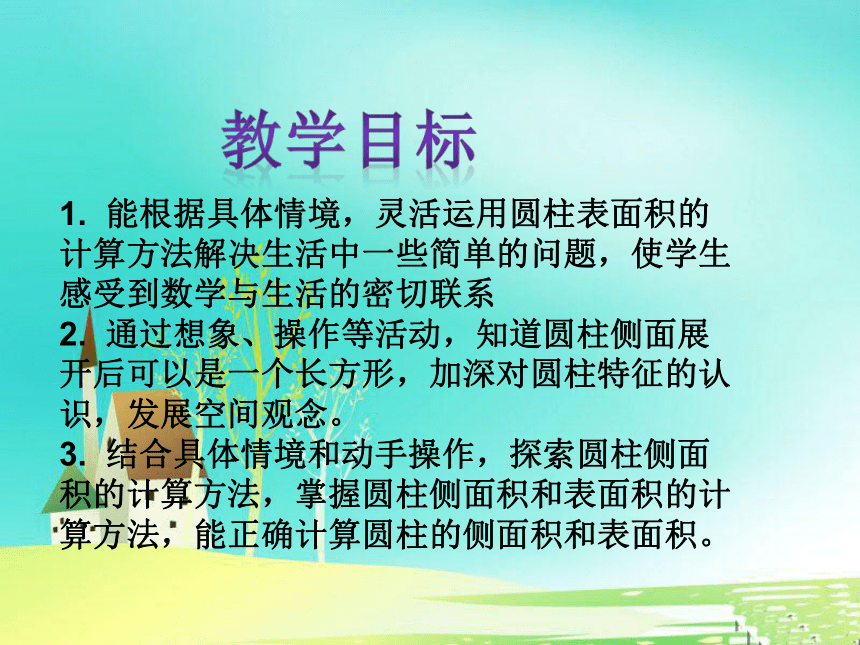 教学目标

1. 能根据具体情境，灵活运用圆柱表面积的计算方法解决生活中一些简单的问题，使学生感受到数学与生活的密切联系

2. 通过想象、操作等活动，知道圆柱侧面展开后可以是一个长方形，加深对圆柱特征的认识，发展空间观念。

3. 结合具体情境和动手操作，探索圆柱侧面积的计算方法，掌握圆柱侧面积和表面积的计算方法，能正确计算圆柱的侧面积和表面积。